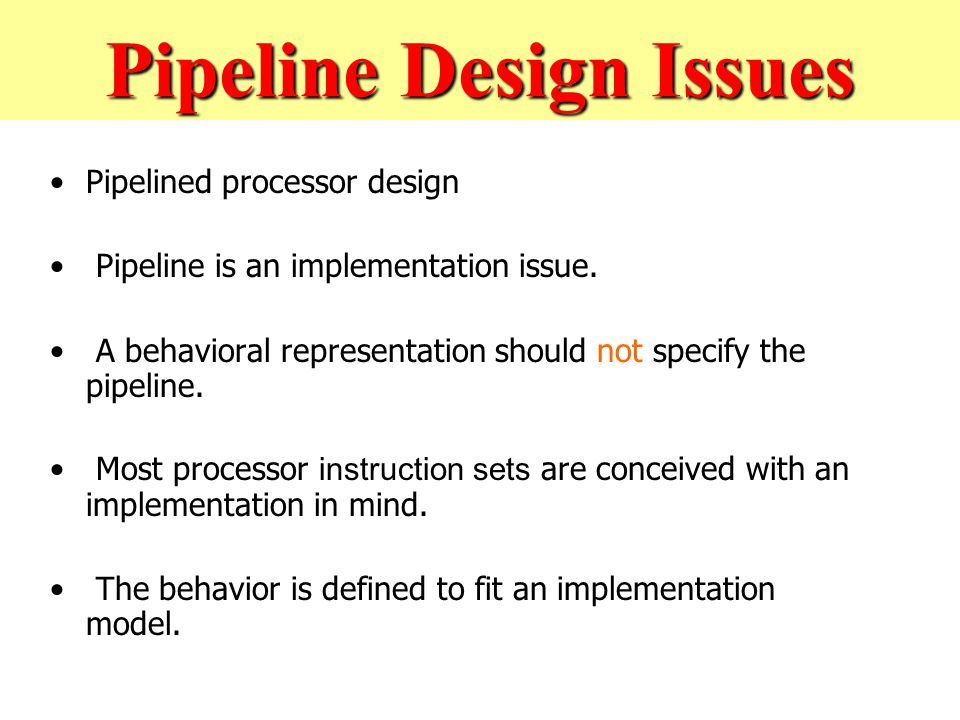 Pipeline Design Issues

• Pipelined processor design

• Pipeline is an implementation issue.

• A behavioral representation should not specify the pipeline.

• Most processor instruction sets are conceived with an implementation in mind.

• The behavior is defined to fit an implementation model.